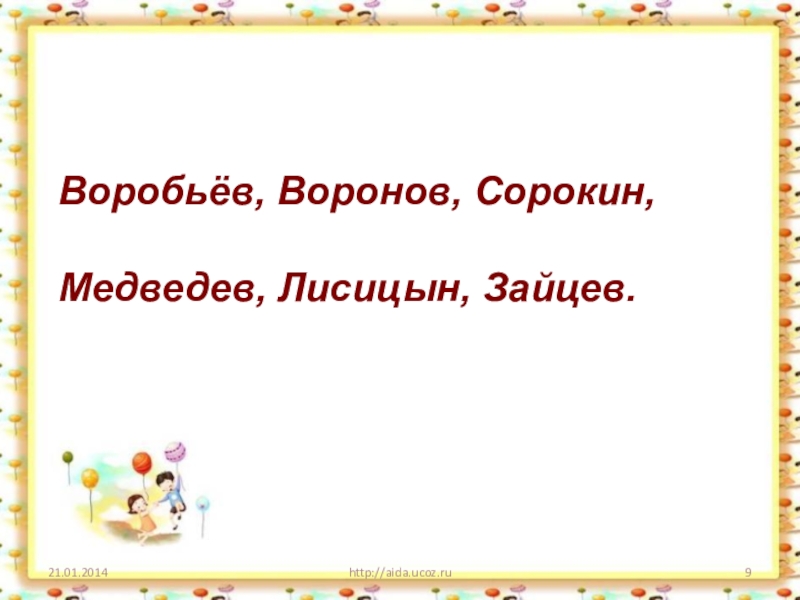 Воробьёв, Воронов, Сорокин,

Медведев, Лисицын, Зайцев.

21.01.2014

http://aida.ucoz.ru

9